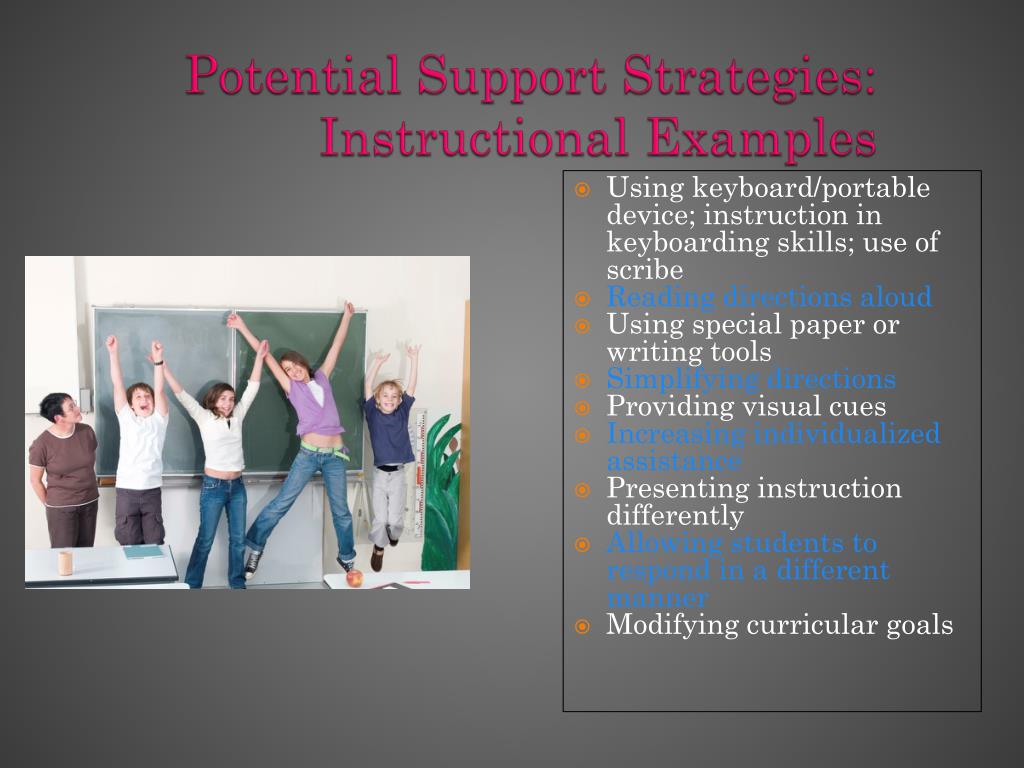 Potential Support Strategies: Instructional Examples

Using keyboard/portable device; instruction in keyboarding skills; use of scribe
Reading directions aloud
Using special paper or writing tools
Simplifying directions
Providing visual cues
Increasing individualized assistance
Presenting instruction differently
Allowing students to respond in a different manner
Modifying curricular goals